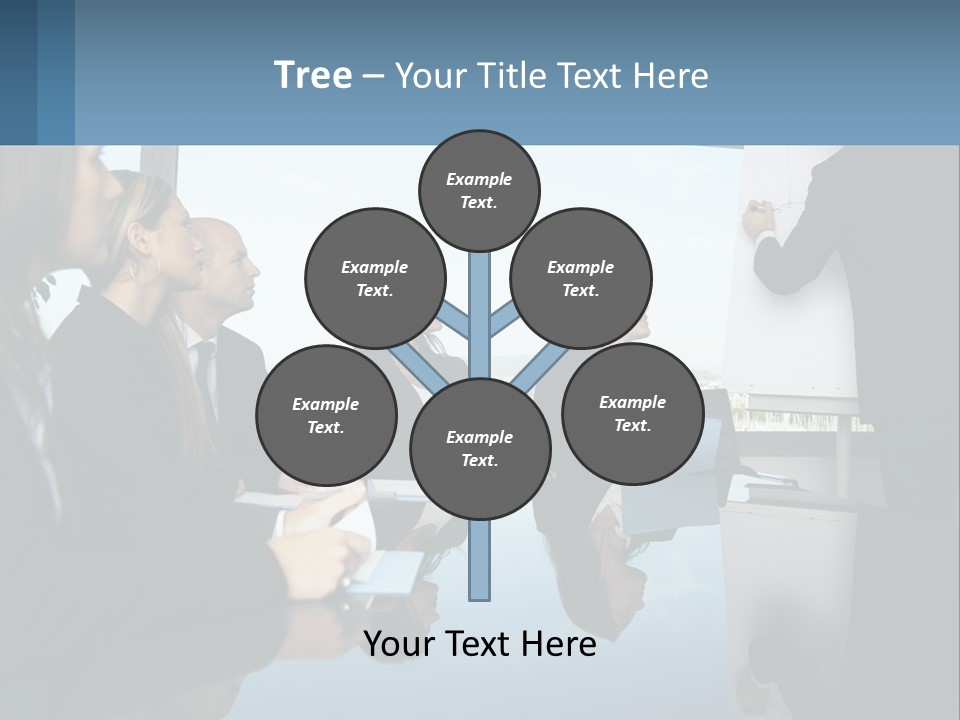 Tree – Your Title Text Here

Example Text.

Example Text.

Example Text.

Example Text.

Example Text.

Example Text.

Your Text Here